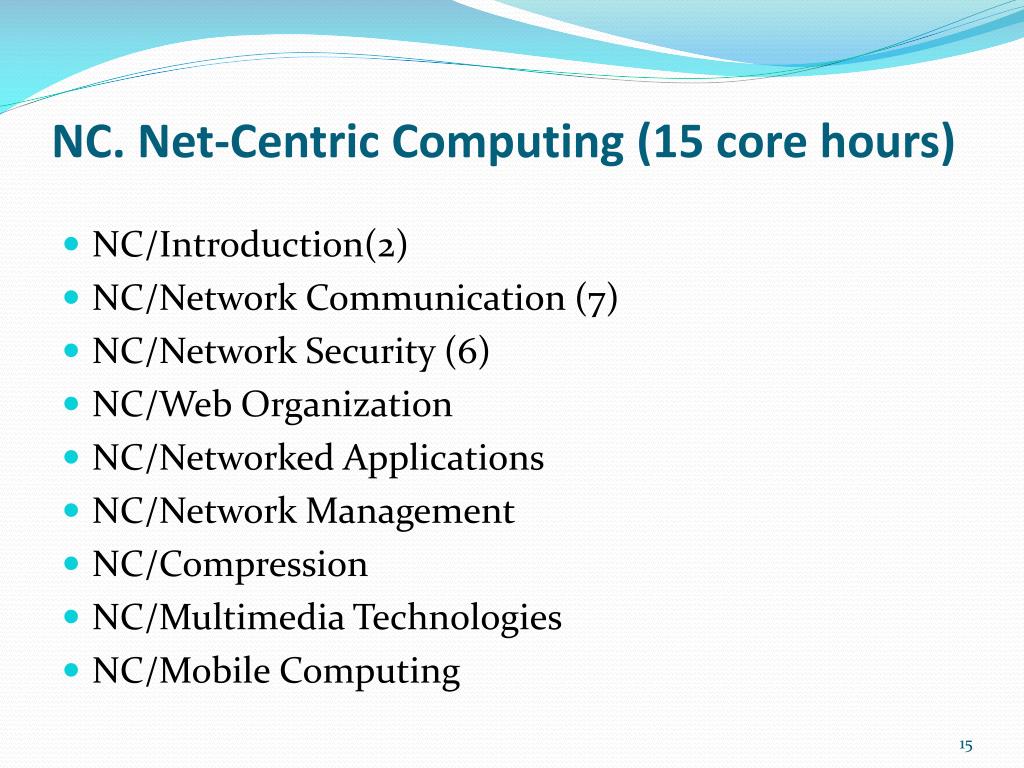 NC. Net-Centric Computing (15 core hours)

- NC/Introduction(2)
- NC/Network Communication (7)
- NC/Network Security (6)
- NC/Web Organization
- NC/Networked Applications
- NC/Network Management
- NC/Compression
- NC/Multimedia Technologies
- NC/Mobile Computing

15